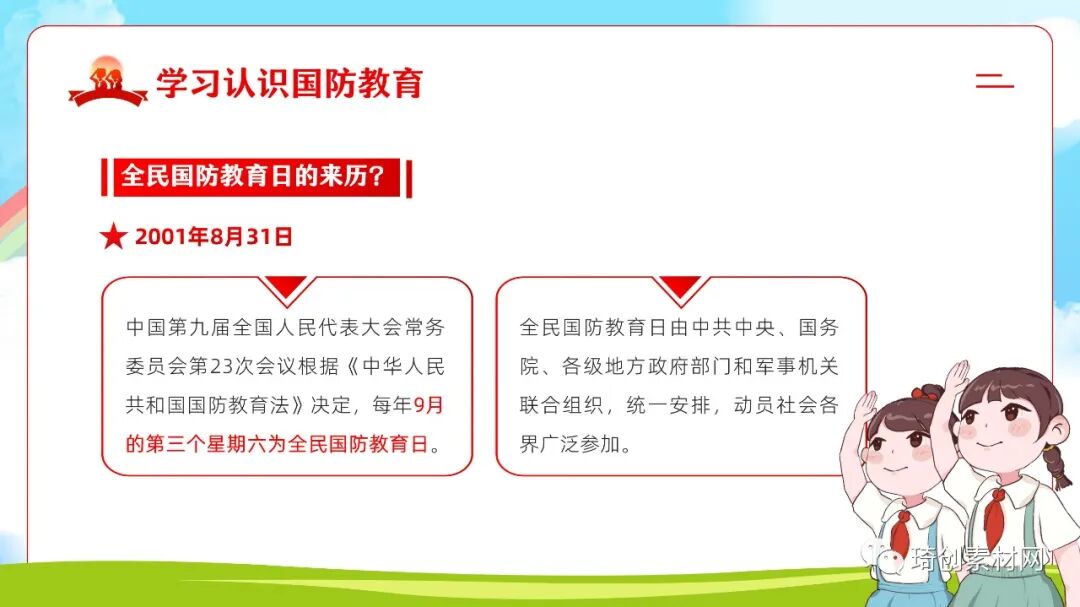 学习认识国防教育

全民国防教育日的来历？

★ 2001年8月31日

中国第九届全国人民代表大会常务委员会第23次会议根据《中华人民共和国国防教育法》决定，每年9月的第三个星期六为全民国防教育日。

全民国防教育日由中共中央、国务院、各级地方政府部门和军事机关联合组织，统一安排，动员社会各界广泛参加。

琦创素材网